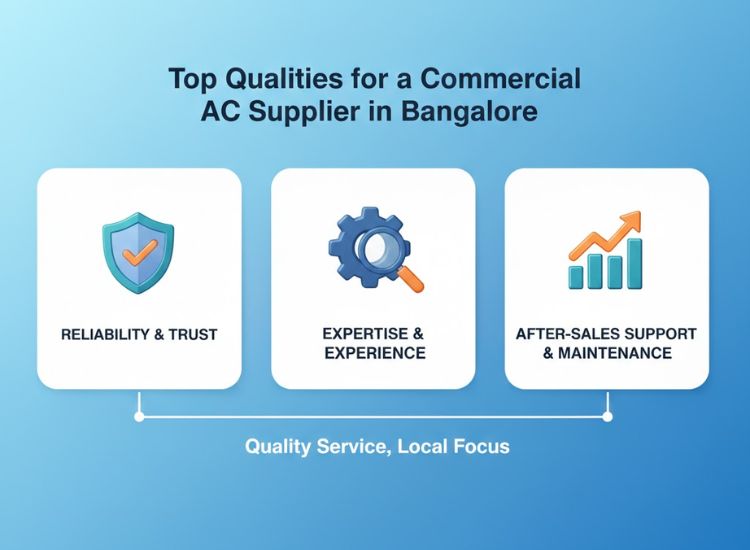 Top Qualities for a Commercial AC Supplier in Bangalore

RELIABILITY & TRUST

EXPERTISE & EXPERIENCE

AFTER-SALES SUPPORT & MAINTENANCE

Quality Service, Local Focus